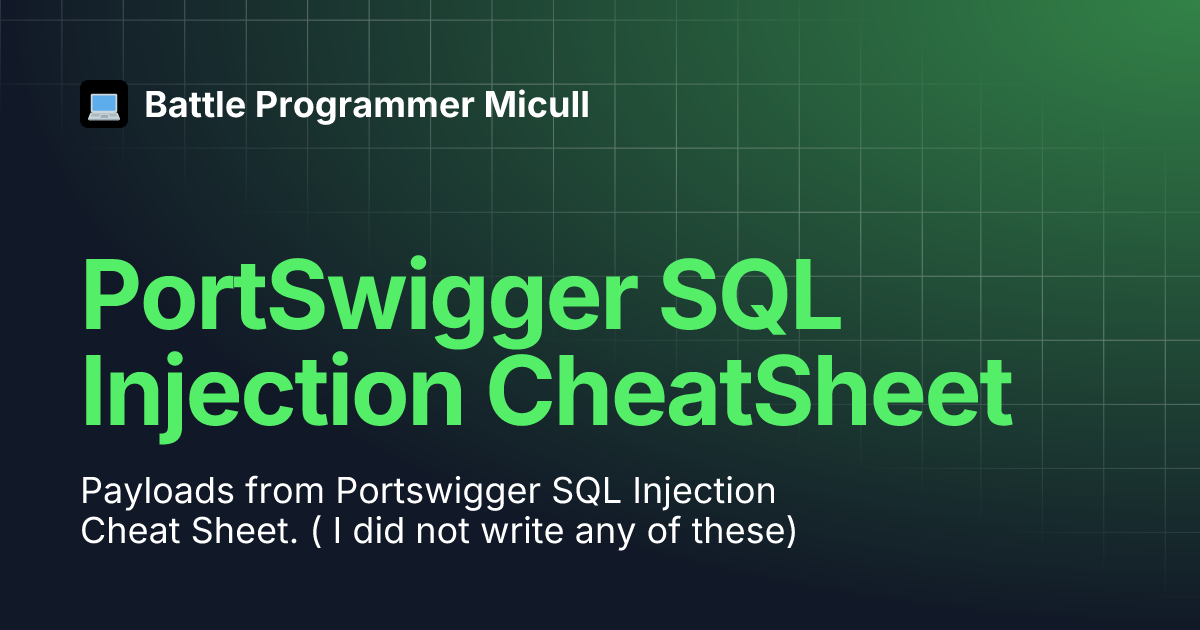 Battle Programmer Micull

PortSwigger SQL Injection CheatSheet

Payloads from Portswigger SQL Injection Cheat Sheet. ( I did not write any of these)